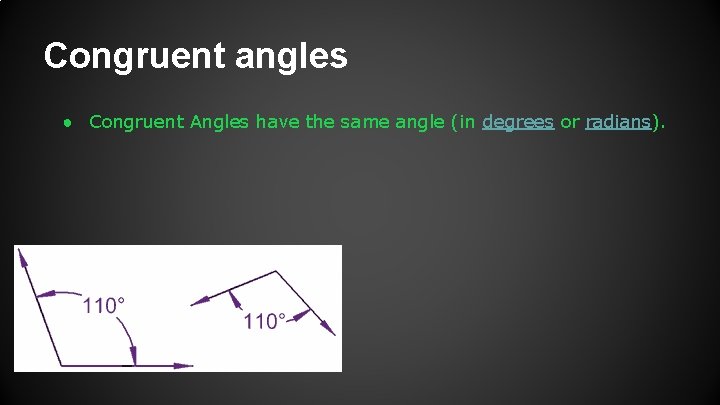 Congruent angles

● Congruent Angles have the same angle (in degrees or radians).

110°

110°